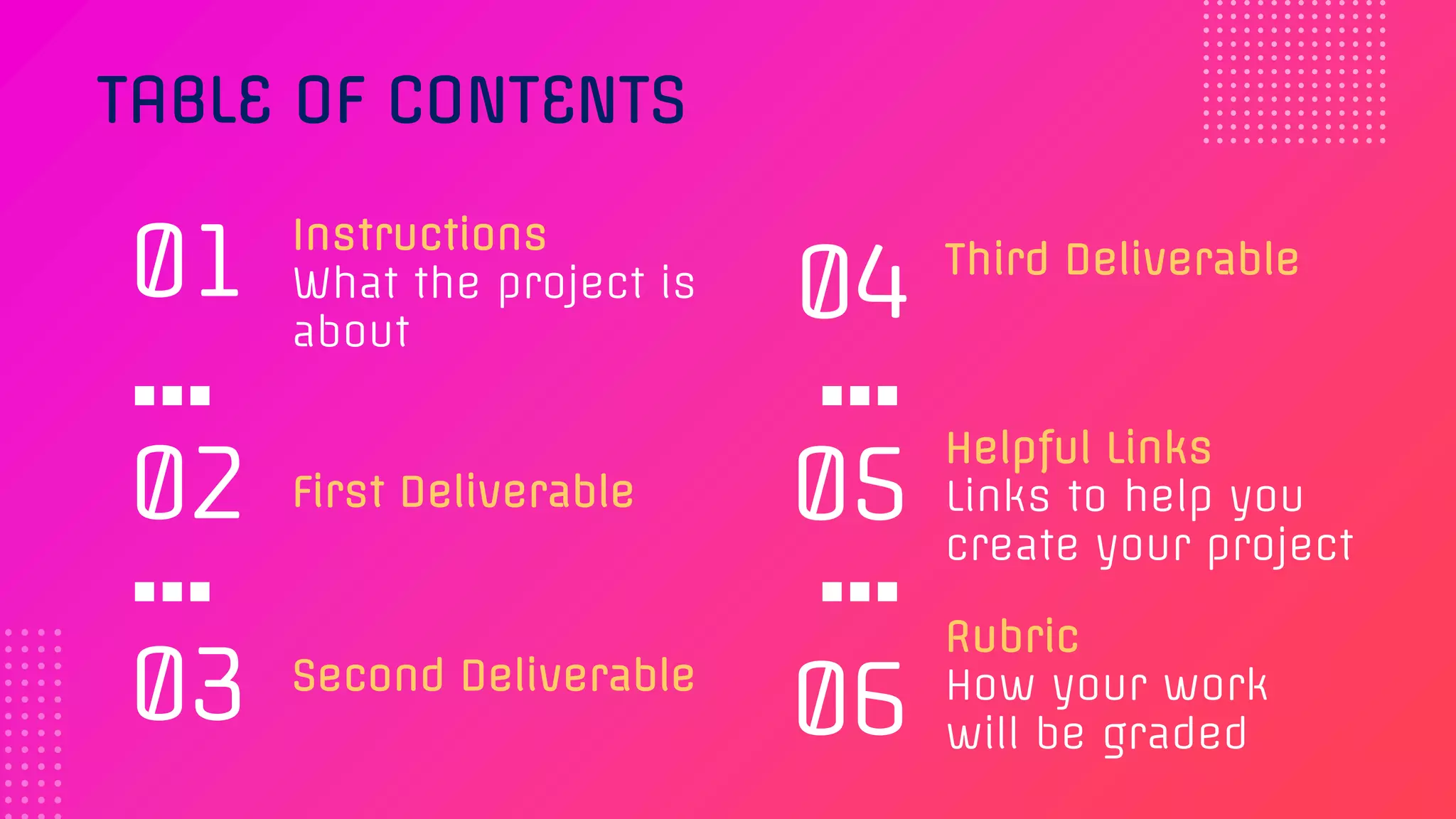 TABLE OF CONTENTS

01 Instructions
What the project is about

02 First Deliverable

03 Second Deliverable

04 Third Deliverable

05 Helpful Links
Links to help you create your project

06 Rubric
How your work will be graded